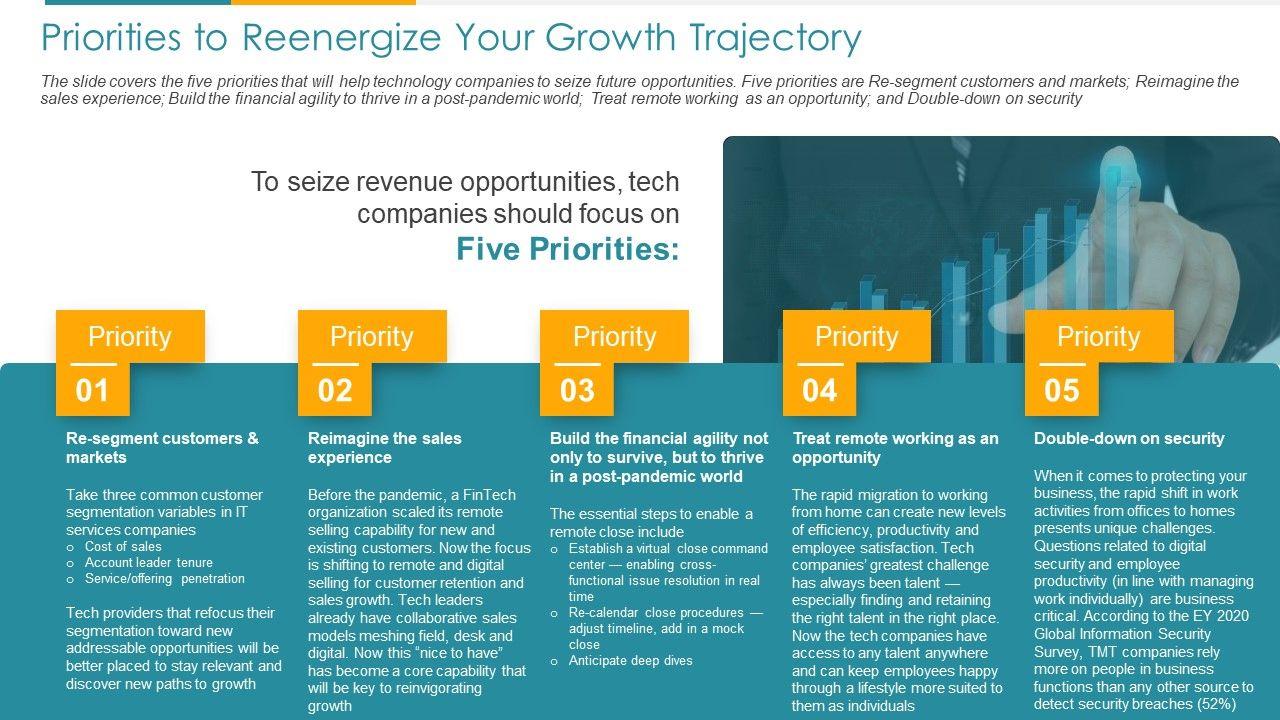 Priorities to Reenergize Your Growth Trajectory

The slide covers the five priorities that will help technology companies to seize future opportunities. Five priorities are Re-segment customers and markets; Reimagine the sales experience; Build the financial agility to thrive in a post-pandemic world; Treat remote working as an opportunity; and Double-down on security

To seize revenue opportunities, tech companies should focus on
Five Priorities:

Priority
01
Re-segment customers & markets

Take three common customer segmentation variables in IT services companies
o Cost of sales
o Account leader tenure
o Service/offering penetration

Tech providers that refocus their segmentation toward new addressable opportunities will be better placed to stay relevant and discover new paths to growth

Priority
02
Reimagine the sales experience

Before the pandemic, a FinTech organization scaled its remote selling capability for new and existing customers. Now the focus is shifting to remote and digital selling for customer retention and sales growth. Tech leaders already have collaborative sales models meshing field, desk and digital. Now this "nice to have" has become a core capability that will be key to reinvigorating growth

Priority
03
Build the financial agility not only to survive, but to thrive in a post-pandemic world

The essential steps to enable a remote close include
o Establish a virtual close command center — enabling cross-functional issue resolution in real time
o Re-calendar close procedures — adjust timeline, add in a mock close
o Anticipate deep dives

Priority
04
Treat remote working as an opportunity

The rapid migration to working from home can create new levels of efficiency, productivity and employee satisfaction. Tech companies' greatest challenge has always been talent — especially finding and retaining the right talent in the right place. Now the tech companies have access to any talent anywhere and can keep employees happy through a lifestyle more suited to them as individuals

Priority
05
Double-down on security

When it comes to protecting your business, the rapid shift in work activities from offices to homes presents unique challenges. Questions related to digital security and employee productivity (in line with managing work individually) are business critical. According to the EY 2020 Global Information Security Survey, TMT companies rely more on people in business functions than any other source to detect security breaches (52%)